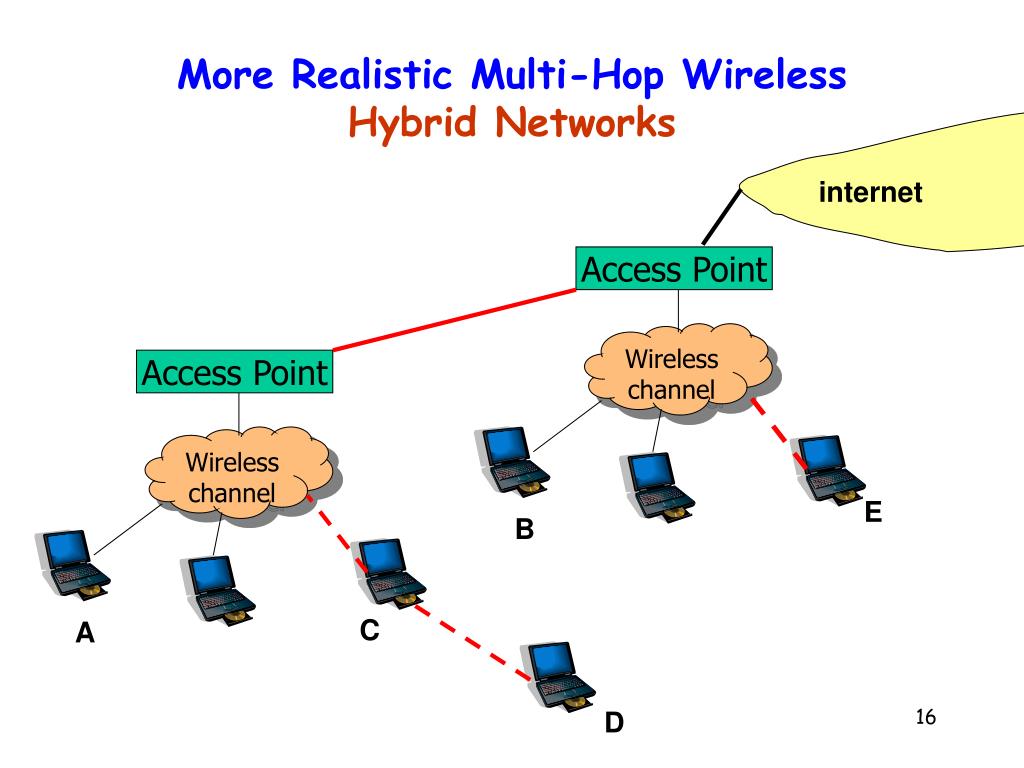 More Realistic Multi-Hop Wireless
Hybrid Networks

internet

Access Point

Access Point

Wireless channel

Wireless channel

B

E

A

C

D

16